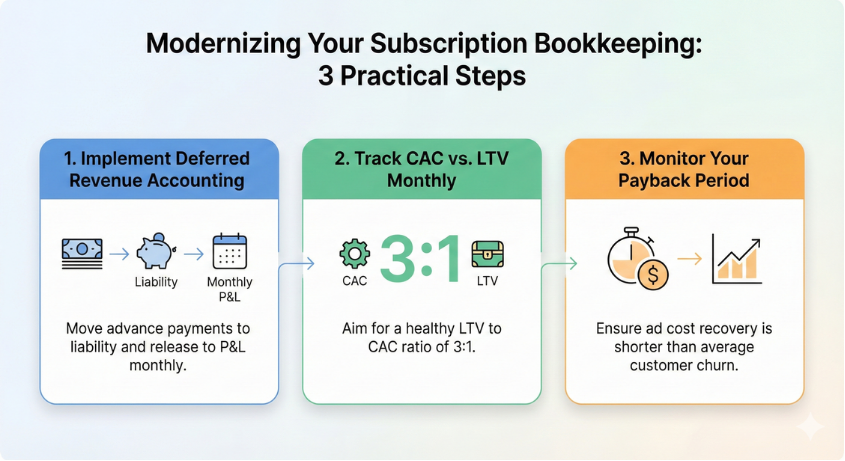 Modernizing Your Subscription Bookkeeping: 3 Practical Steps

1. Implement Deferred Revenue Accounting

Liability

Monthly P&L

Move advance payments to liability and release to P&L monthly.

2. Track CAC vs. LTV Monthly

CAC

3:1

LTV

Aim for a healthy LTV to CAC ratio of 3:1.

3. Monitor Your Payback Period

$

Ensure ad cost recovery is shorter than average customer churn.